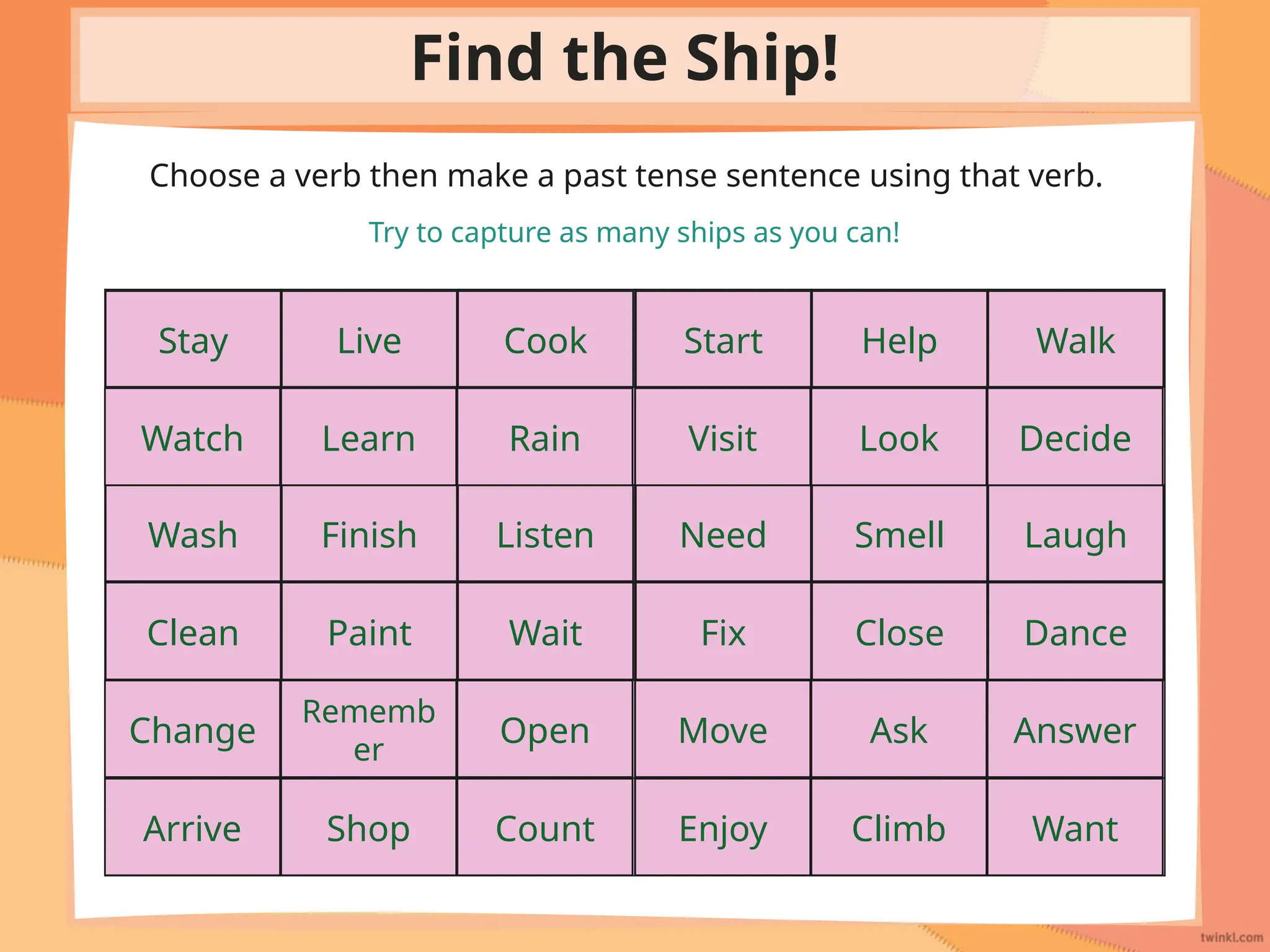 Find the Ship!

Choose a verb then make a past tense sentence using that verb.

Try to capture as many ships as you can!

| Stay | Live | Cook | Start | Help | Walk |
|---|---|---|---|---|---|
| Watch | Learn | Rain | Visit | Look | Decide |
| Wash | Finish | Listen | Need | Smell | Laugh |
| Clean | Paint | Wait | Fix | Close | Dance |
| Change | Remember | Open | Move | Ask | Answer |
| Arrive | Shop | Count | Enjoy | Climb | Want |

twinkl.com